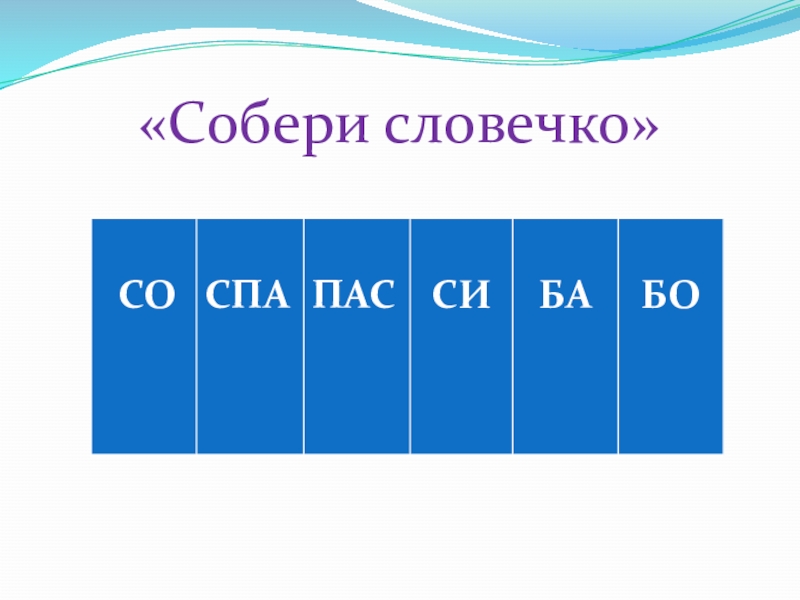 «Собери словечко»

| СО | СПА | ПАС | СИ | БА | БО |
|---|---|---|---|---|---|